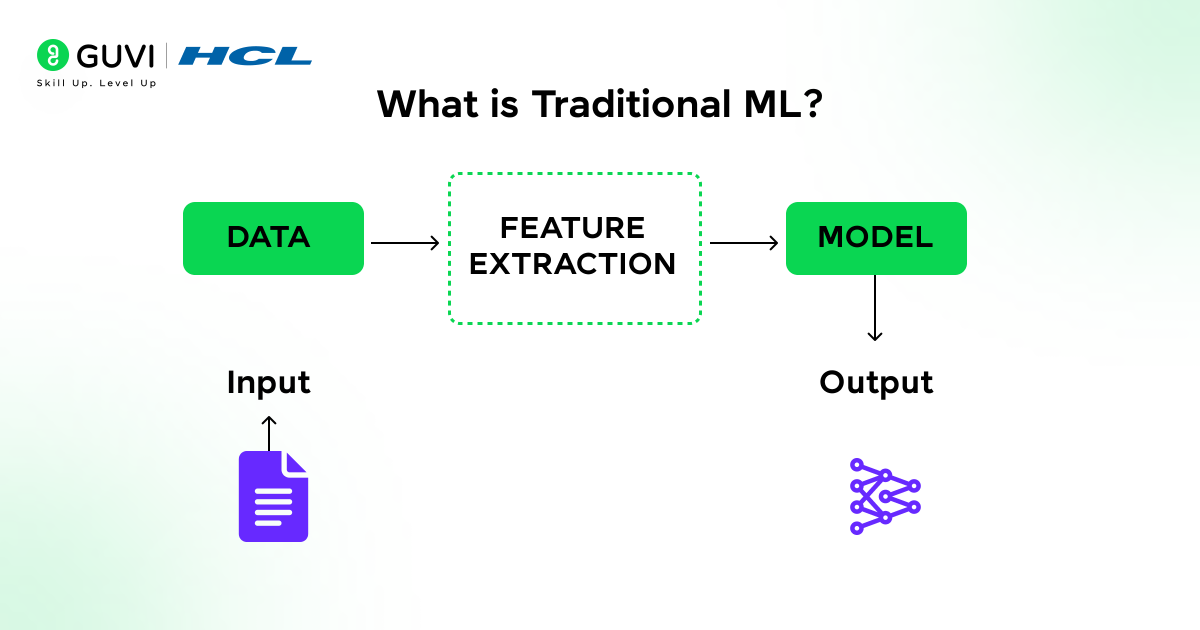 GUVI | HCL
Skill Up. Level Up

What is Traditional ML?

DATA

FEATURE EXTRACTION

MODEL

Input

Output